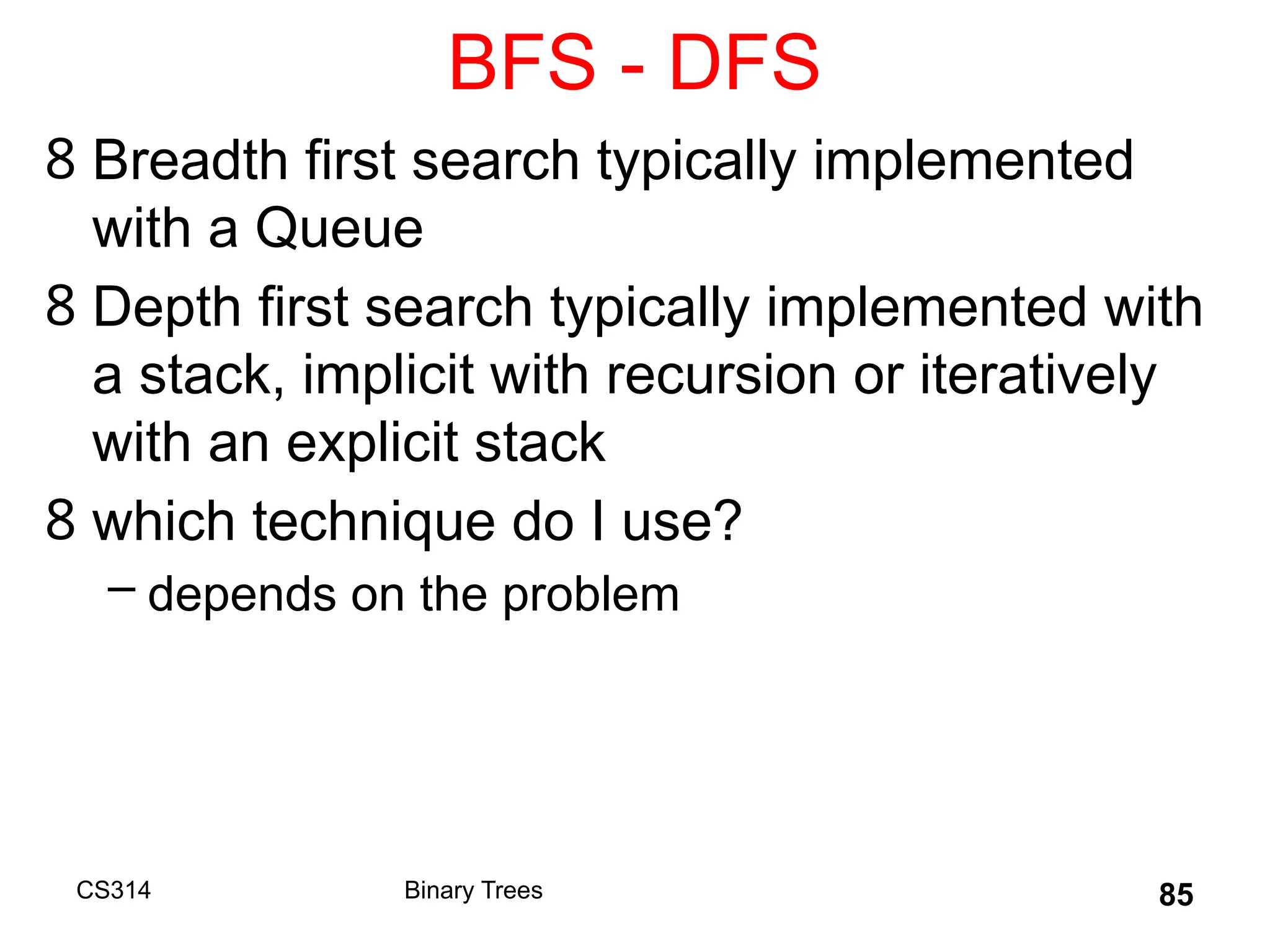 BFS - DFS

8 Breadth first search typically implemented with a Queue

8 Depth first search typically implemented with a stack, implicit with recursion or iteratively with an explicit stack

8 which technique do I use?

– depends on the problem

CS314

Binary Trees

85